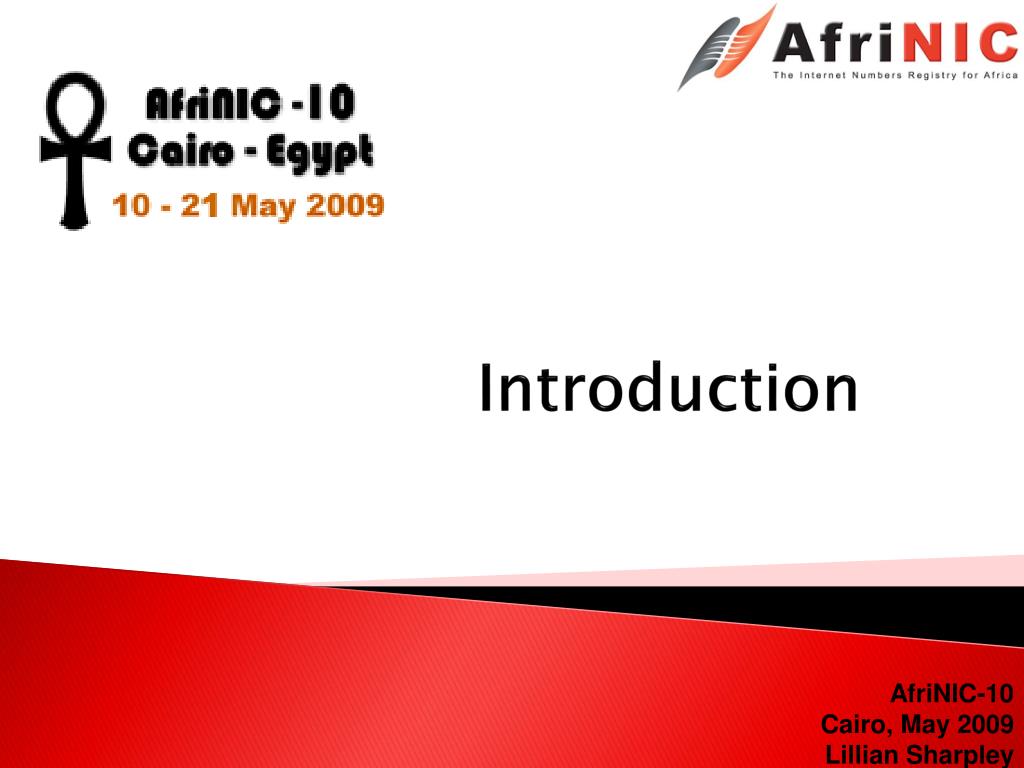 AfriNIC
The Internet Numbers Registry for Africa

AfriNIC -10
Cairo - Egypt
10 - 21 May 2009

Introduction

AfriNIC-10
Cairo, May 2009
Lillian Sharpley